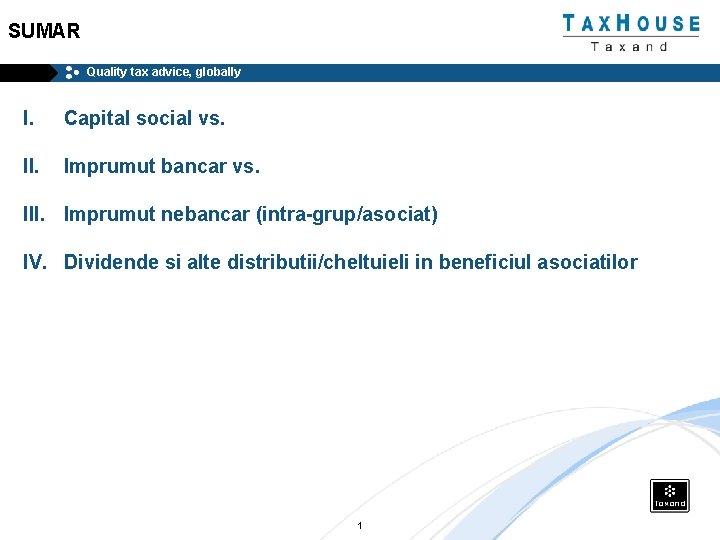 SUMAR

TAXHOUSE
Taxand

Quality tax advice, globally

I. Capital social vs.

II. Imprumut bancar vs.

III. Imprumut nebancar (intra-grup/asociat)

IV. Dividende si alte distributii/cheltuieli in beneficiul asociatilor

taxand

1